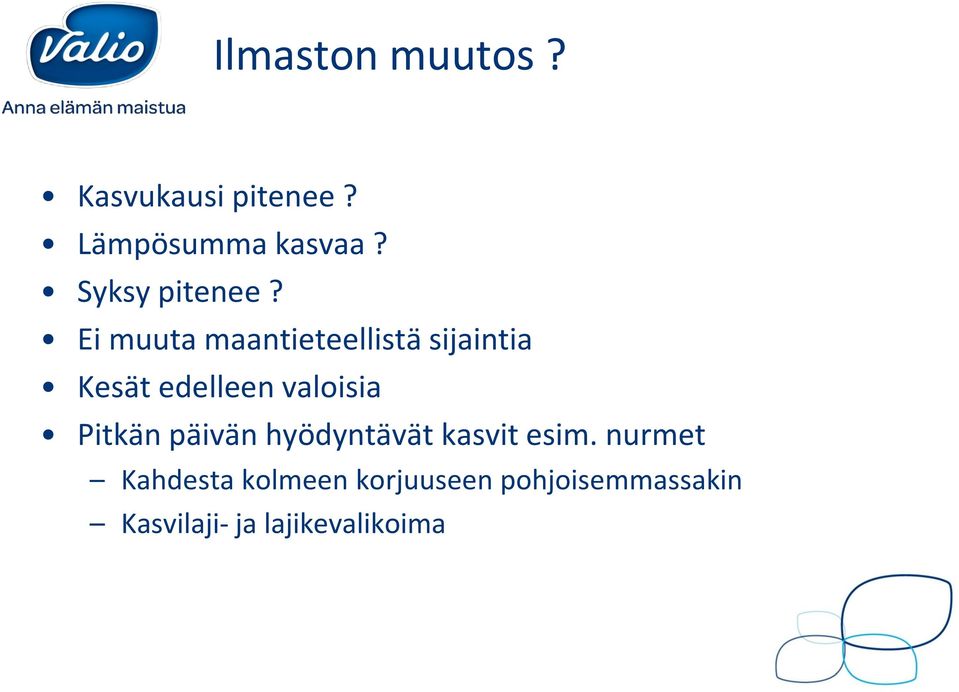 Valio
Anna elämän maistua

Ilmaston muutos ?

• Kasvukausi pitenee ?
• Lämpösumma kasvaa ?
• Syksy pitenee ?
• Ei muuta maantieteellistä sijaintia
• Kesät edelleen valoisia
• Pitkän päivän hyödyntävät kasvit esim. nurmet
– Kahdesta kolmeen korjuuseen pohjoisemmassakin
– Kasvilaji- ja lajikevalikoima